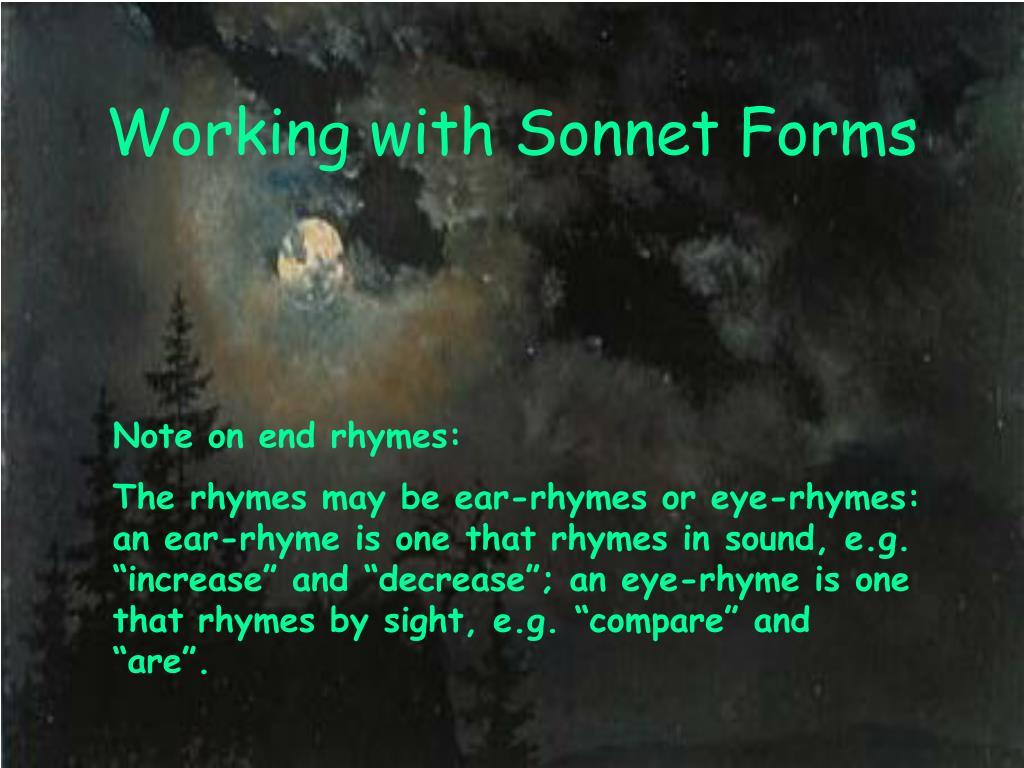 Working with Sonnet Forms

Note on end rhymes:

The rhymes may be ear-rhymes or eye-rhymes: an ear-rhyme is one that rhymes in sound, e.g. “increase” and “decrease”; an eye-rhyme is one that rhymes by sight, e.g. “compare” and “are”.